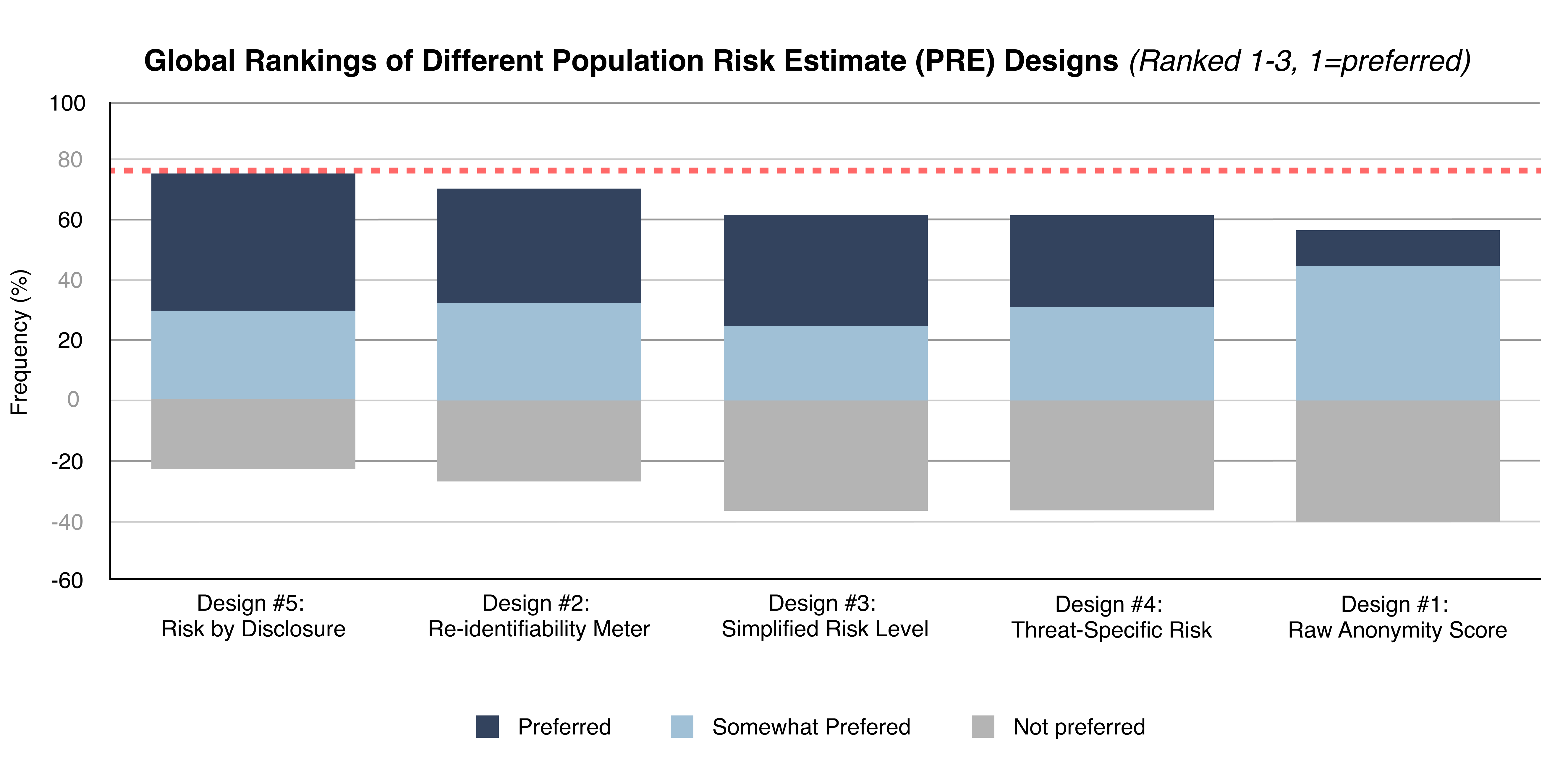 Global Rankings of Different Population Risk Estimate (PRE) Designs (Ranked 1-3, 1=preferred)

Frequency (%)

100
80
60
40
20
0
-20
-40
-60

Design #5:
Risk by Disclosure

Design #2:
Re-identifiability Meter

Design #3:
Simplified Risk Level

Design #4:
Threat-Specific Risk

Design #1:
Raw Anonymity Score

Preferred
Somewhat Prefered
Not preferred